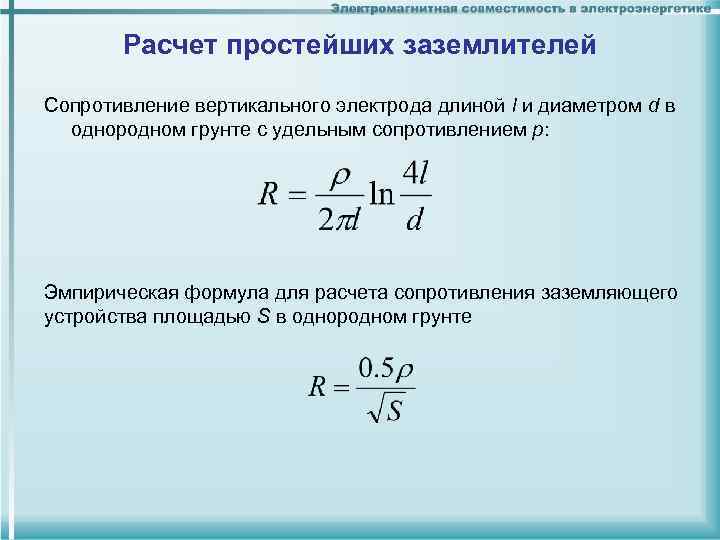 Электромагнитная совместимость в электроэнергетике

Расчет простейших заземлителей

Сопротивление вертикального электрода длиной $l$ и диаметром $d$ в однородном грунте с удельным сопротивлением $\rho$:

$R = \frac{\rho}{2\pi l} \ln \frac{4l}{d}$

Эмпирическая формула для расчета сопротивления заземляющего устройства площадью $S$ в однородном грунте

$R = \frac{0.5\rho}{\sqrt{S}}$